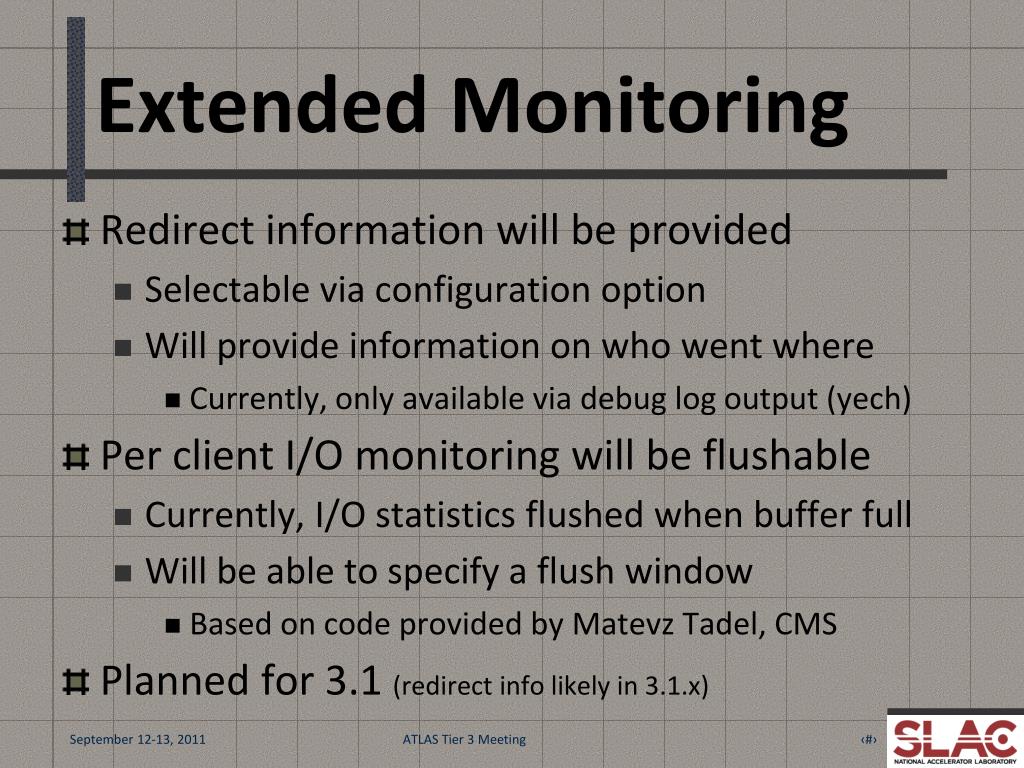 Extended Monitoring

Redirect information will be provided

Selectable via configuration option

Will provide information on who went where

Currently, only available via debug log output (yech)

Per client I/O monitoring will be flushable

Currently, I/O statistics flushed when buffer full

Will be able to specify a flush window

Based on code provided by Matevz Tadel, CMS

Planned for 3.1 (redirect info likely in 3.1.x)

September 12-13, 2011

ATLAS Tier 3 Meeting

‹#›

SLAC
NATIONAL ACCELERATOR LABORATORY